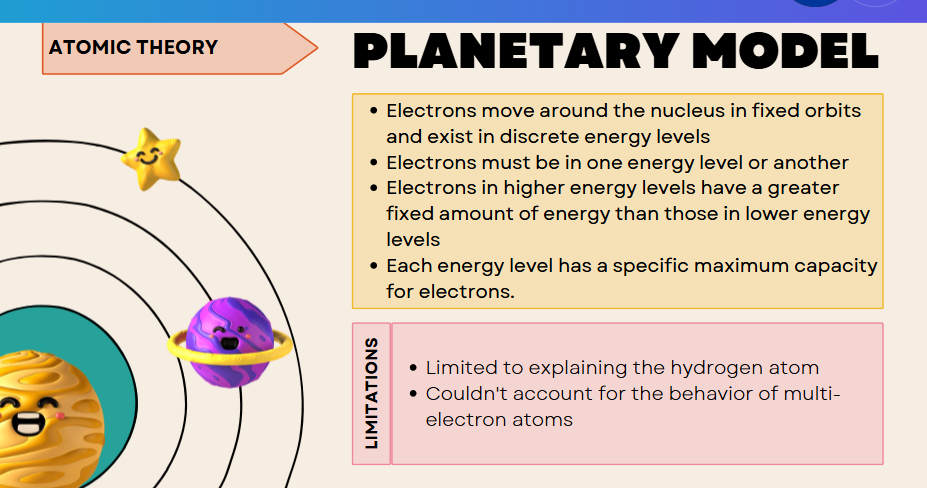 ATOMIC THEORY

PLANETARY MODEL

- Electrons move around the nucleus in fixed orbits and exist in discrete energy levels
- Electrons must be in one energy level or another
- Electrons in higher energy levels have a greater fixed amount of energy than those in lower energy levels
- Each energy level has a specific maximum capacity for electrons.

LIMITATIONS

- Limited to explaining the hydrogen atom
- Couldn't account for the behavior of multi-electron atoms